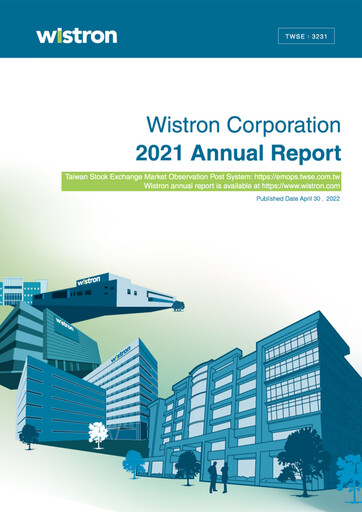 wistron

TWSE : 3231

Wistron Corporation
2021 Annual Report

Taiwan Stock Exchange Market Observation Post System: https://emops.twse.com.tw
Wistron annual report is available at https://www.wistron.com

Published Date April 30 , 2022

wistron

wistron

wistron